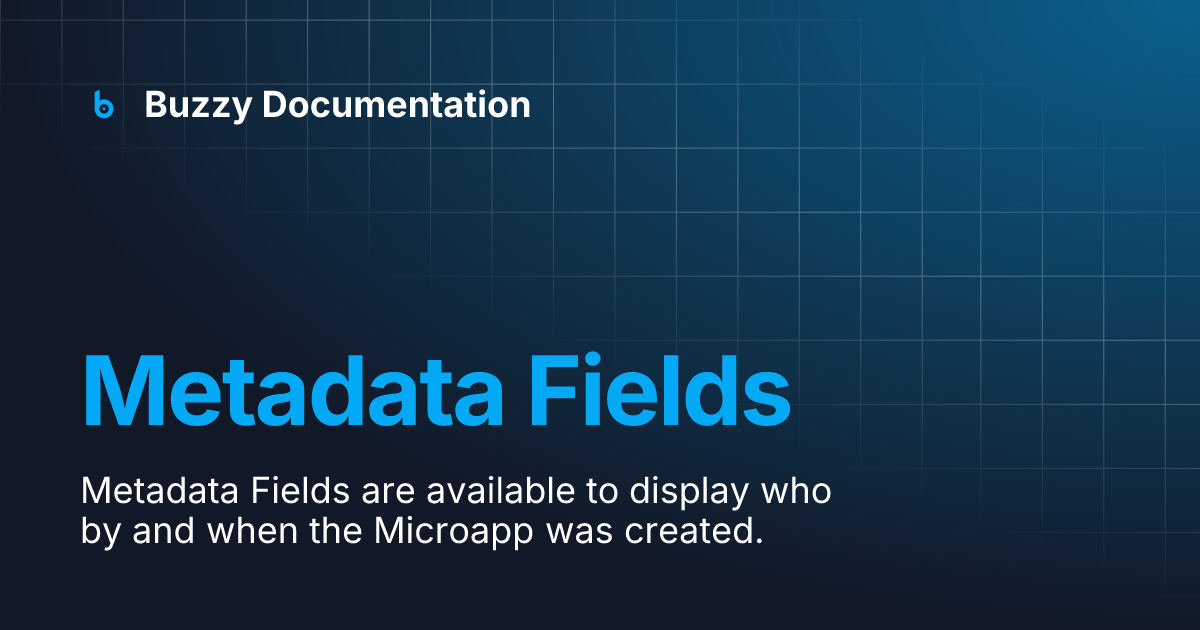 Buzzy Documentation

Metadata Fields

Metadata Fields are available to display who by and when the Microapp was created.